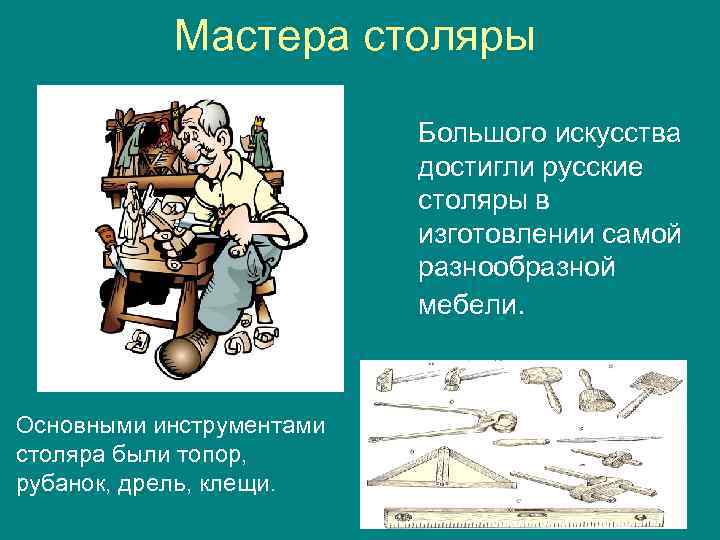 Мастера столяры

Большого искусства достигли русские столяры в изготовлении самой разнообразной мебели.

Основными инструментами столяра были топор, рубанок, дрель, клещи.